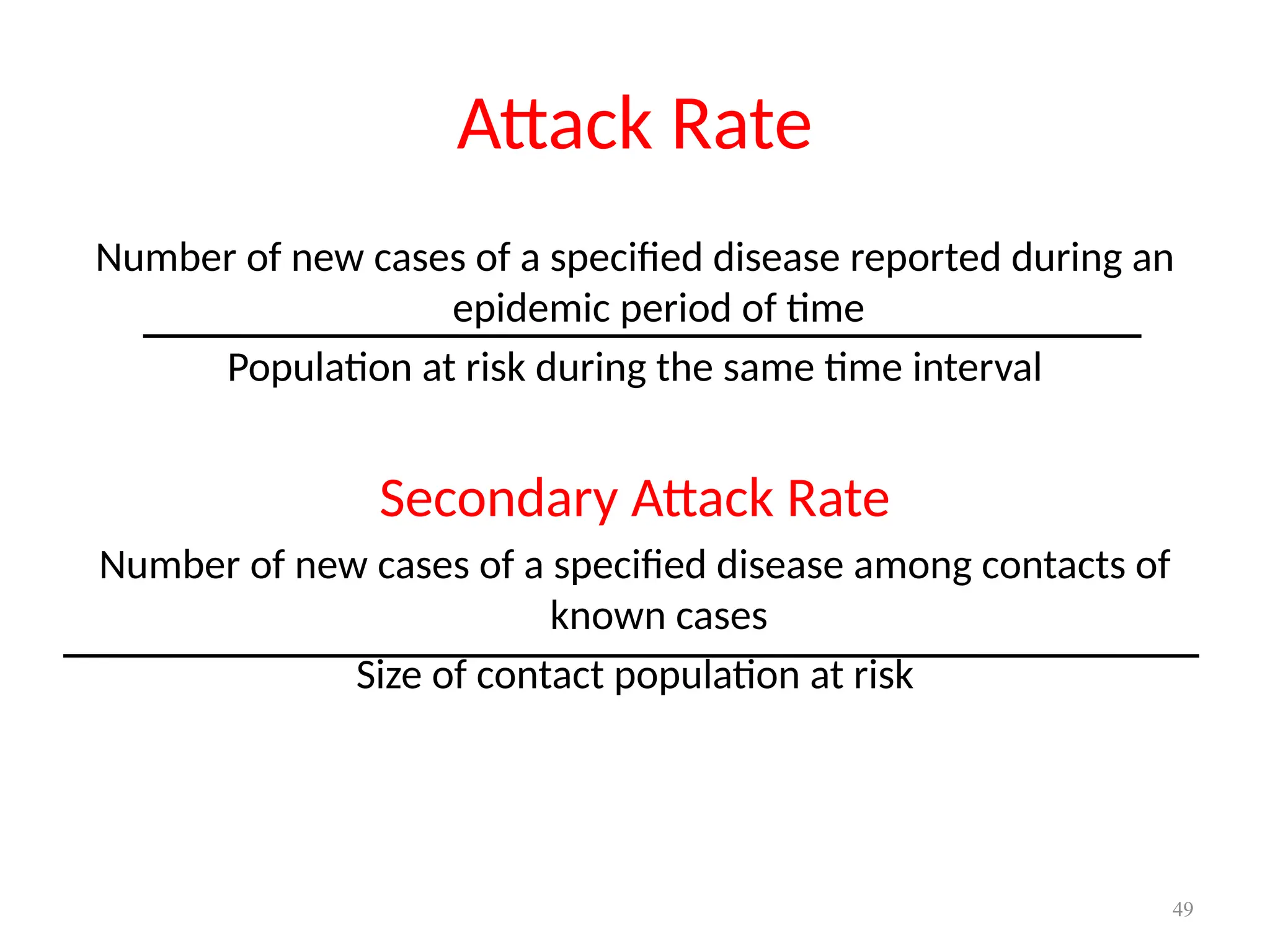 Attack Rate

Number of new cases of a specified disease reported during an epidemic period of time

Population at risk during the same time interval

Secondary Attack Rate

Number of new cases of a specified disease among contacts of known cases

Size of contact population at risk

49